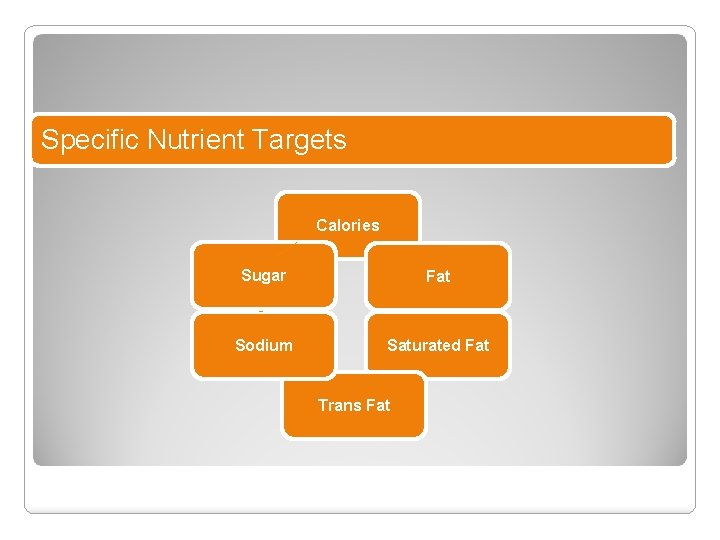 Specific Nutrient Targets

Calories

Sugar

Fat

Sodium

Saturated Fat

Trans Fat